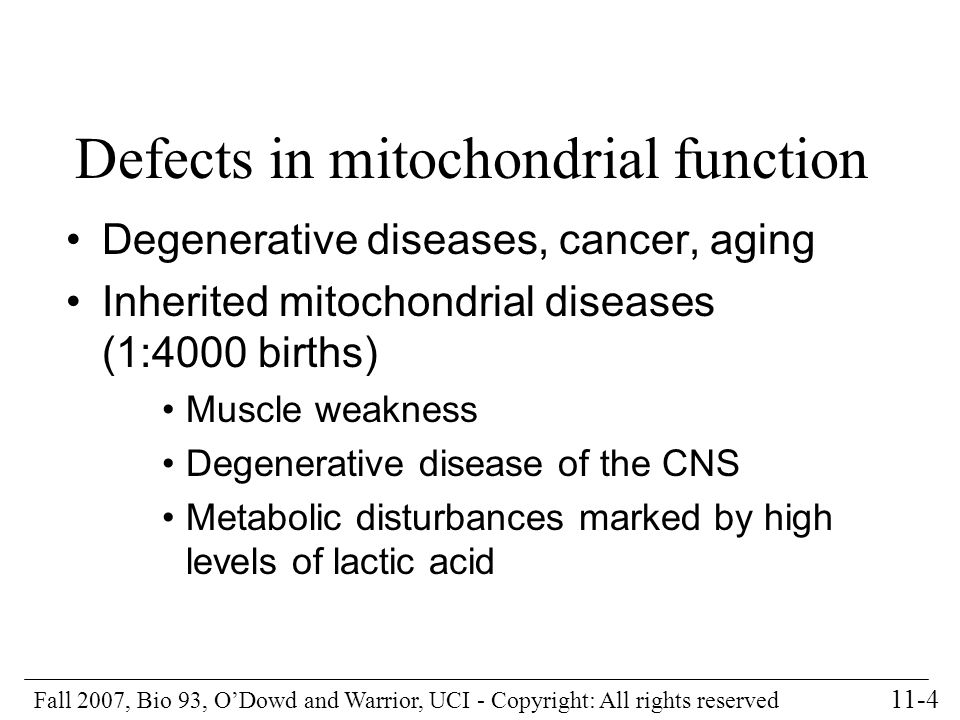 Defects in mitochondrial function

• Degenerative diseases, cancer, aging
• Inherited mitochondrial diseases (1:4000 births)
  • Muscle weakness
  • Degenerative disease of the CNS
  • Metabolic disturbances marked by high levels of lactic acid

Fall 2007, Bio 93, O'Dowd and Warrior, UCI - Copyright: All rights reserved

11-4